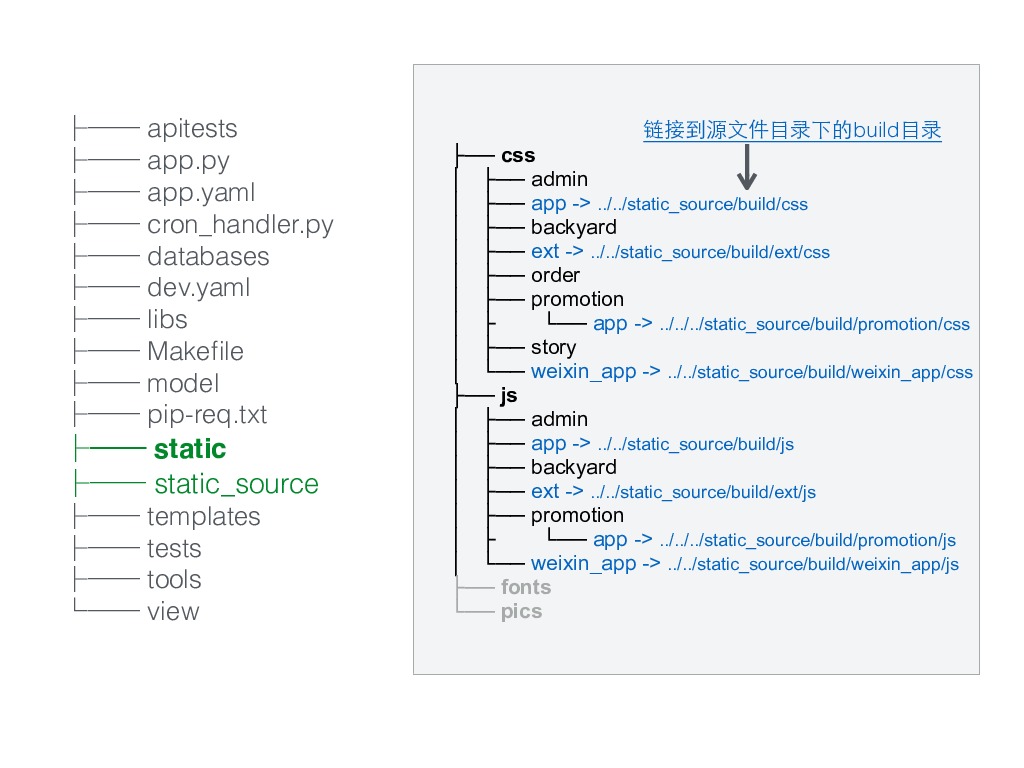 ├── apitests
├── app.py
├── app.yaml
├── cron_handler.py
├── databases
├── dev.yaml
├── libs
├── Makefile
├── model
├── pip-req.txt
├── static
├── static_source
├── templates
├── tests
├── tools
└── view

链接到源文件目录下的build目录

├── css
│ ├── admin
│ ├── app -> ../../static_source/build/css
│ ├── backyard
│ ├── ext -> ../../static_source/build/ext/css
│ ├── order
│ ├── promotion
│ │ └── app -> ../../../static_source/build/promotion/css
│ ├── story
│ └── weixin_app -> ../../static_source/build/weixin_app/css
├── js
│ ├── admin
│ ├── app -> ../../static_source/build/js
│ ├── backyard
│ ├── ext -> ../../static_source/build/ext/js
│ ├── promotion
│ │ └── app -> ../../../static_source/build/promotion/js
│ └── weixin_app -> ../../static_source/build/weixin_app/js
├── fonts
└── pics